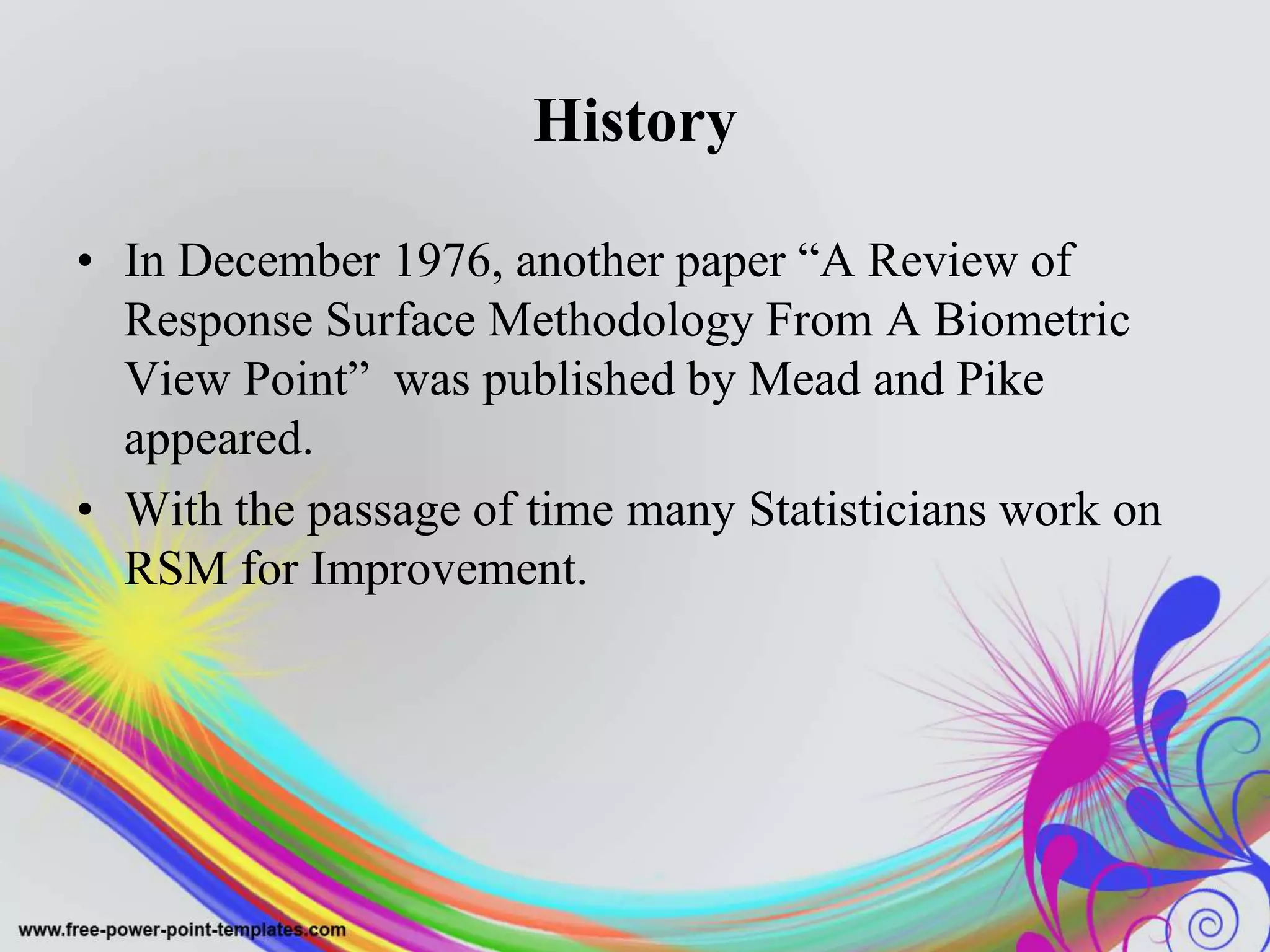 History

• In December 1976, another paper “A Review of Response Surface Methodology From A Biometric View Point”  was published by Mead and Pike appeared.

• With the passage of time many Statisticians work on RSM for Improvement.

www.free-power-point-templates.com